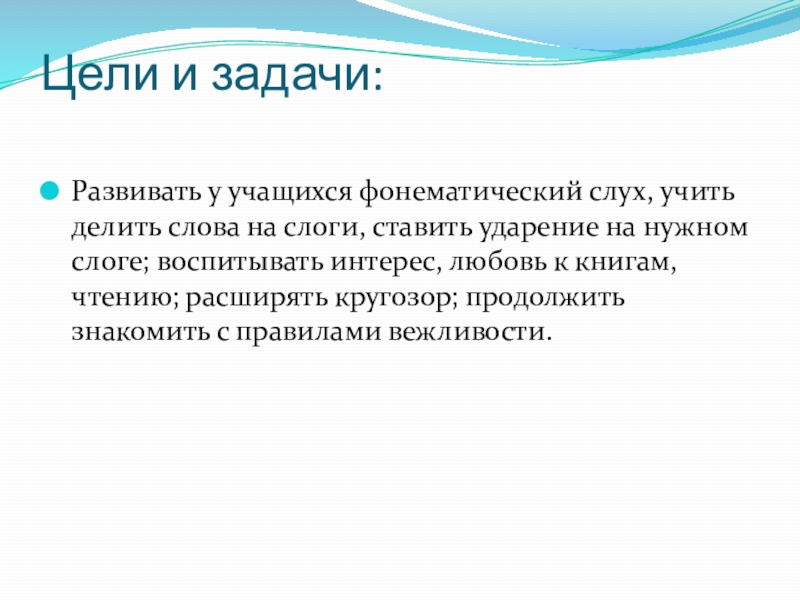 Цели и задачи:

Развивать у учащихся фонематический слух, учить делить слова на слоги, ставить ударение на нужном слоге; воспитывать интерес, любовь к книгам, чтению; расширять кругозор; продолжить знакомить с правилами вежливости.